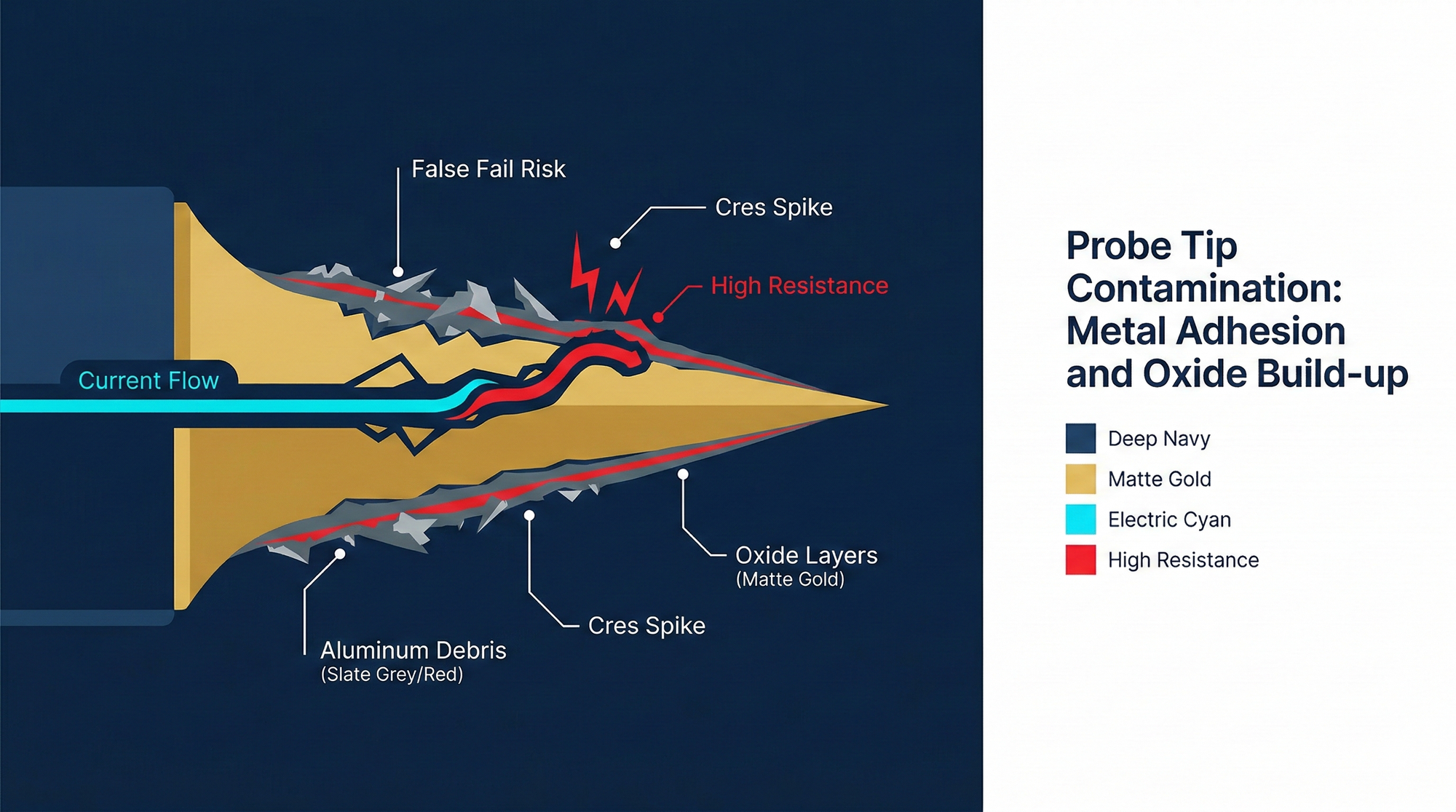 False Fail Risk

Cres Spike

High Resistance

Current Flow

Oxide Layers
(Matte Gold)

Cres Spike

Aluminum Debris
(Slate Grey/Red)

Probe Tip Contamination: Metal Adhesion and Oxide Build-up

Deep Navy

Matte Gold

Electric Cyan

High Resistance